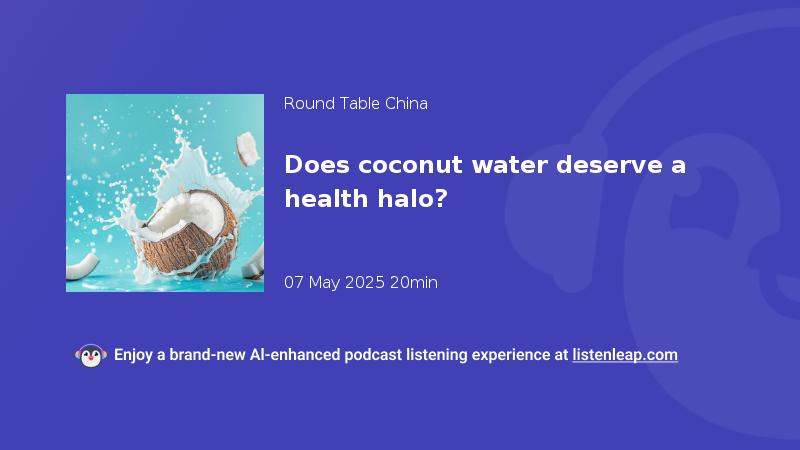 Round Table China

Does coconut water deserve a health halo?

07 May 2025 20min

Enjoy a brand-new AI-enhanced podcast listening experience at listenleap.com